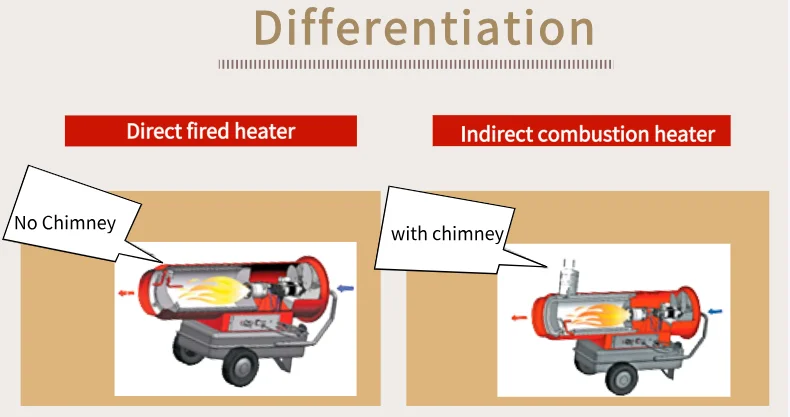 Differentiation

Direct fired heater

No Chimney

Indirect combustion heater

with chimney